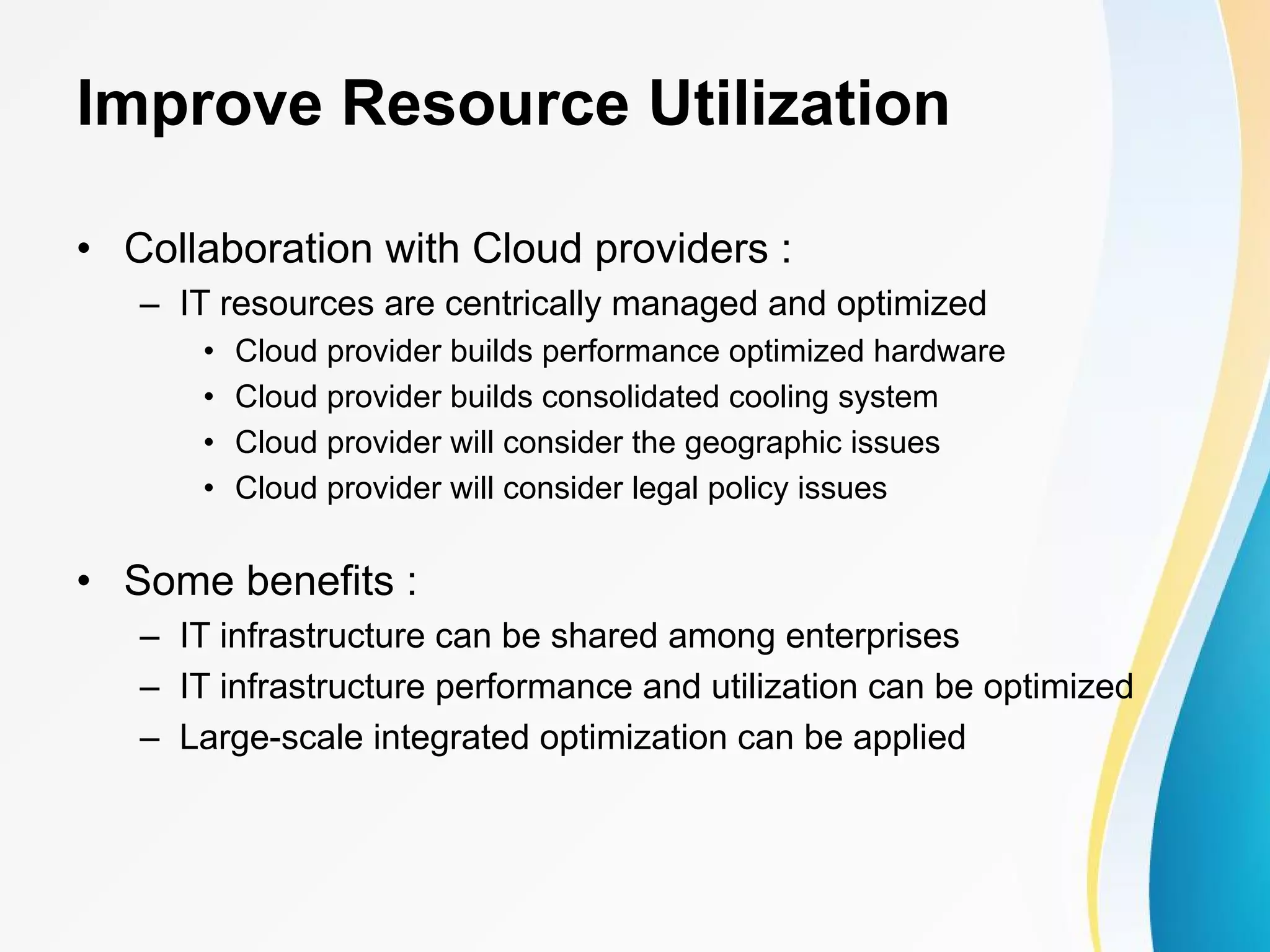 Improve Resource Utilization

• Collaboration with Cloud providers :
– IT resources are centrically managed and optimized
• Cloud provider builds performance optimized hardware
• Cloud provider builds consolidated cooling system
• Cloud provider will consider the geographic issues
• Cloud provider will consider legal policy issues

• Some benefits :
– IT infrastructure can be shared among enterprises
– IT infrastructure performance and utilization can be optimized
– Large-scale integrated optimization can be applied